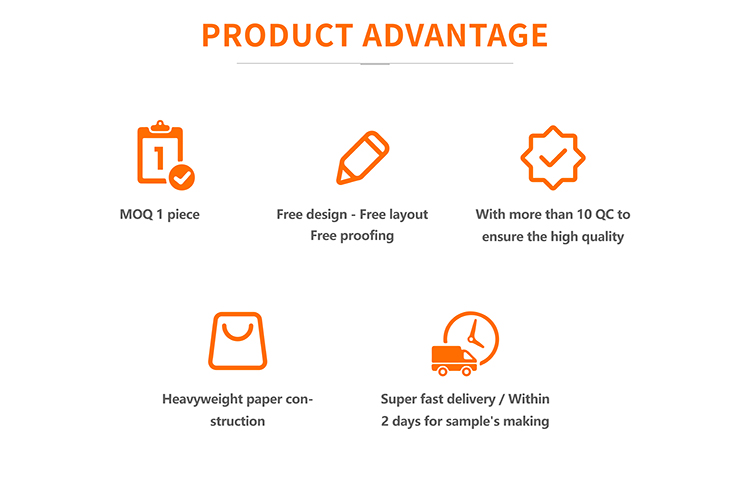 PRODUCT ADVANTAGE

1

MOQ 1 piece

Free design - Free layout
Free proofing

With more than 10 QC to
ensure the high quality

Heavyweight paper construction

Super fast delivery / Within
2 days for sample's making